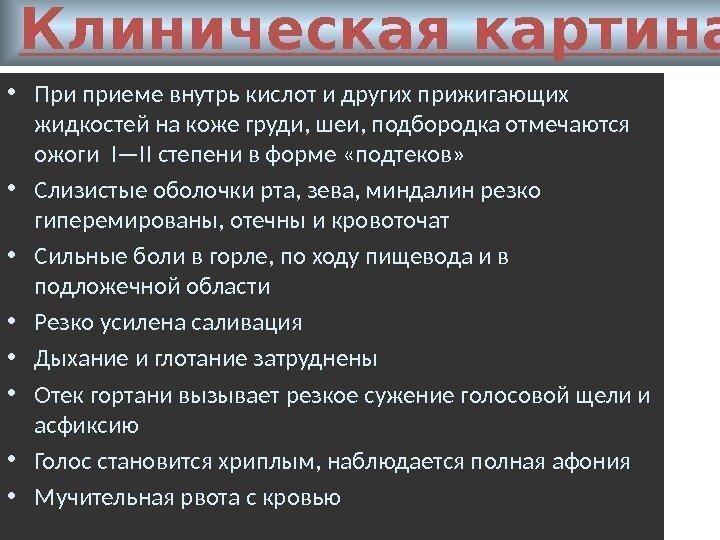 Клиническая картина

• При приеме внутрь кислот и других прижигающих жидкостей на коже груди, шеи, подбородка отмечаются ожоги I—II степени в форме «подтеков»
• Слизистые оболочки рта, зева, миндалин резко гиперемированы, отечны и кровоточат
• Сильные боли в горле, по ходу пищевода и в подложечной области
• Резко усилена саливация
• Дыхание и глотание затруднены
• Отек гортани вызывает резкое сужение голосовой щели и асфиксию
• Голос становится хриплым, наблюдается полная афония
• Мучительная рвота с кровью